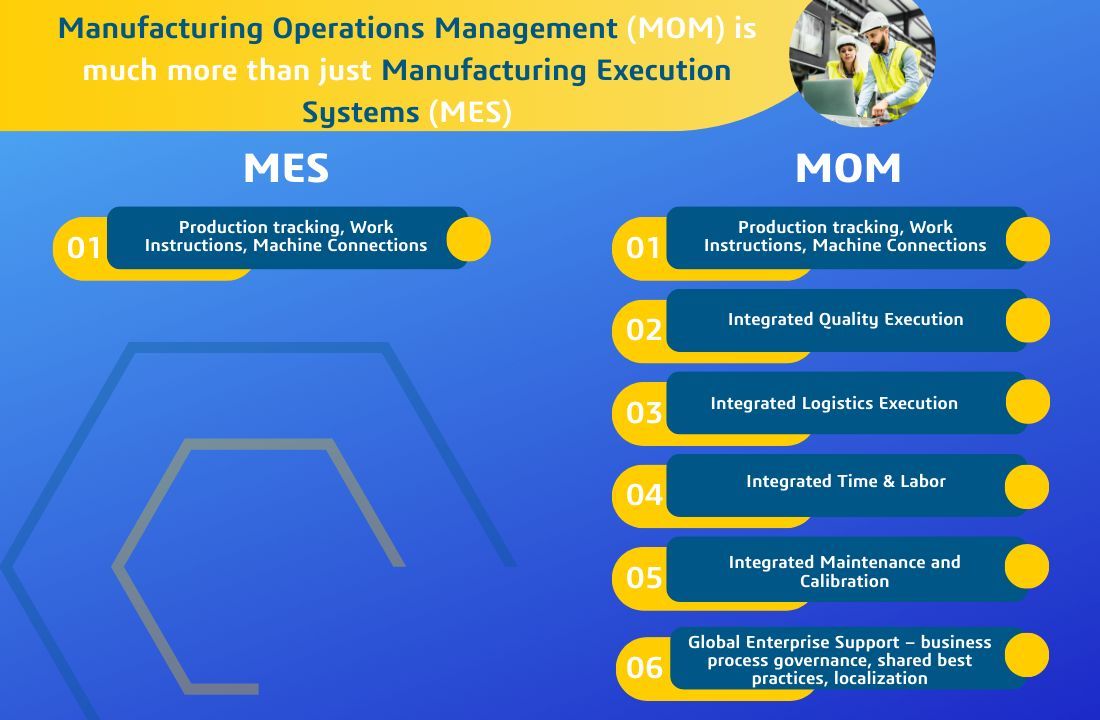 Manufacturing Operations Management (MOM) is much more than just Manufacturing Execution Systems (MES)

MES

01 Production tracking, Work Instructions, Machine Connections

MOM

01 Production tracking, Work Instructions, Machine Connections

02 Integrated Quality Execution

03 Integrated Logistics Execution

04 Integrated Time & Labor

05 Integrated Maintenance and Calibration

06 Global Enterprise Support – business process governance, shared best practices, localization